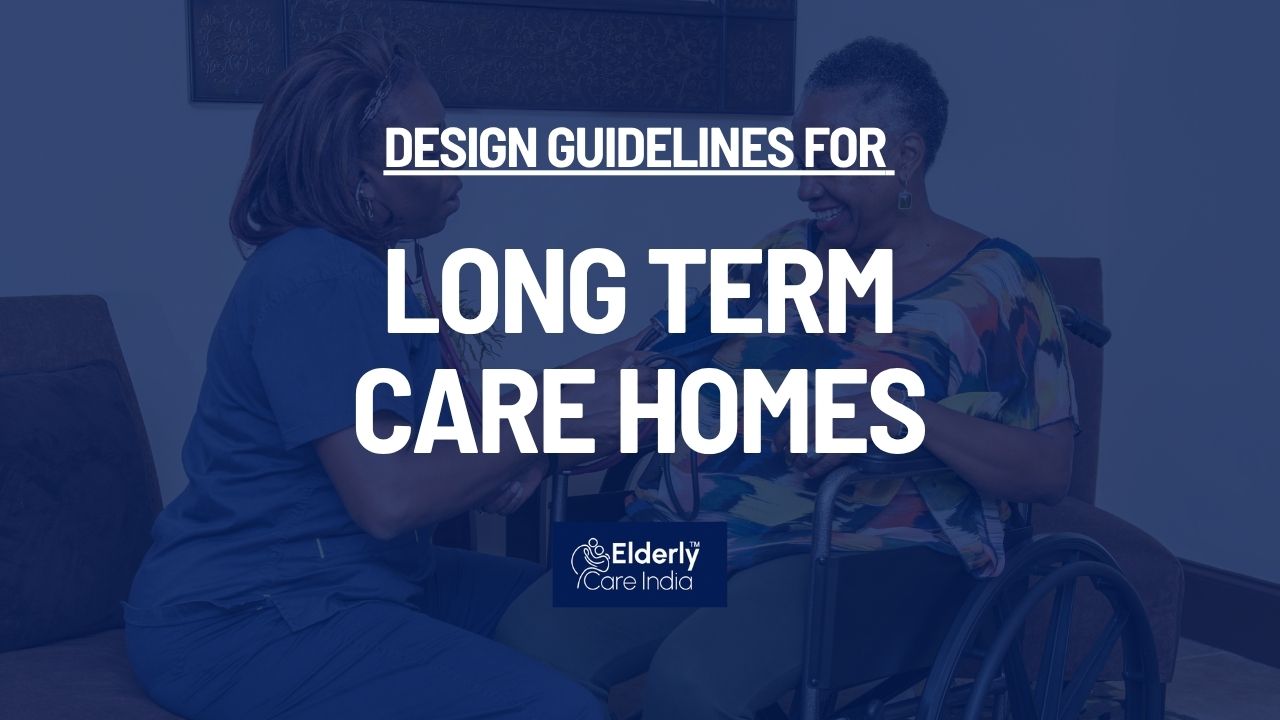 DESIGN GUIDELINES FOR

LONG TERM CARE HOMES

Elderly™ Care India